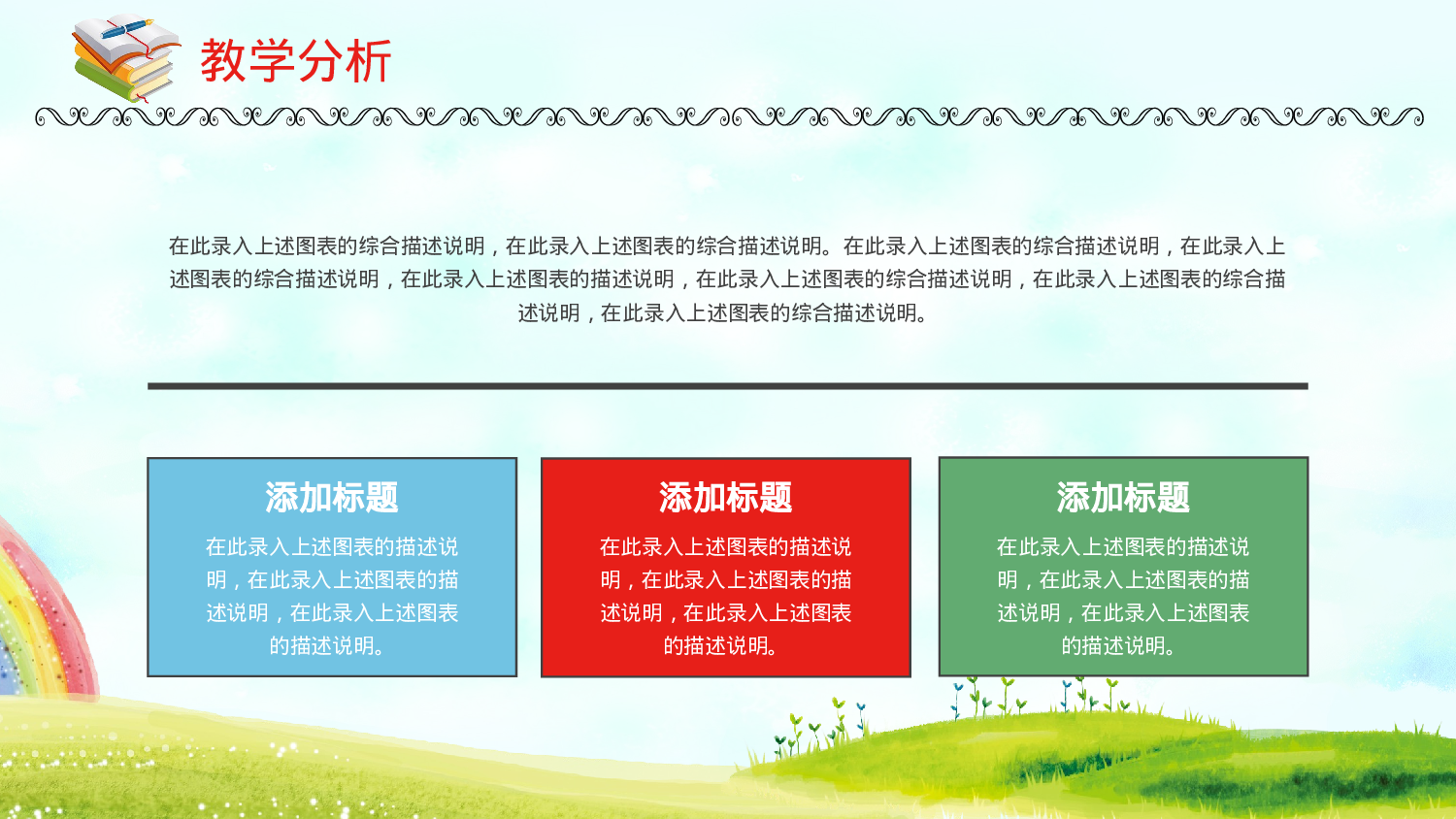 教学分析

在此录入上述图表的综合描述说明，在此录入上述图表的综合描述说明。在此录入上述图表的综合描述说明，在此录入上述图表的综合描述说明，在此录入上述图表的描述说明，在此录入上述图表的综合描述说明，在此录入上述图表的综合描述说明，在此录入上述图表的综合描述说明。

添加标题

在此录入上述图表的描述说明，在此录入上述图表的描述说明，在此录入上述图表的描述说明。

添加标题

在此录入上述图表的描述说明，在此录入上述图表的描述说明，在此录入上述图表的描述说明。

添加标题

在此录入上述图表的描述说明，在此录入上述图表的描述说明，在此录入上述图表的描述说明。